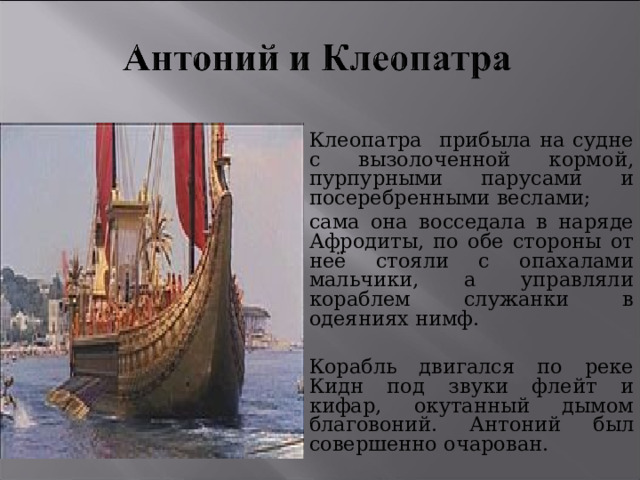 Антоний и Клеопатра

Клеопатра прибыла на судне с вызолоченной кормой, пурпурными парусами и посеребренными веслами;

сама она восседала в наряде Афродиты, по обе стороны от неё стояли с опахалами мальчики, а управляли кораблем служанки в одеяниях нимф.

Корабль двигался по реке Кидн под звуки флейт и кифар, окутанный дымом благовоний. Антоний был совершенно очарован.